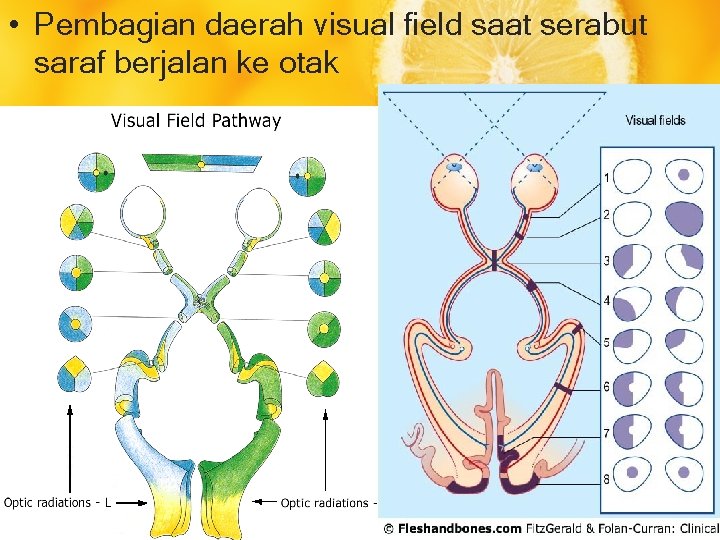 • Pembagian daerah visual field saat serabut saraf berjalan ke otak

Visual Field Pathway

Optic radiations - L

Optic radiations -

Visual fields

1
2
3
4
5
6
7
8

© Fleshandbones.com FitzGerald & Folan-Curran: Clinical